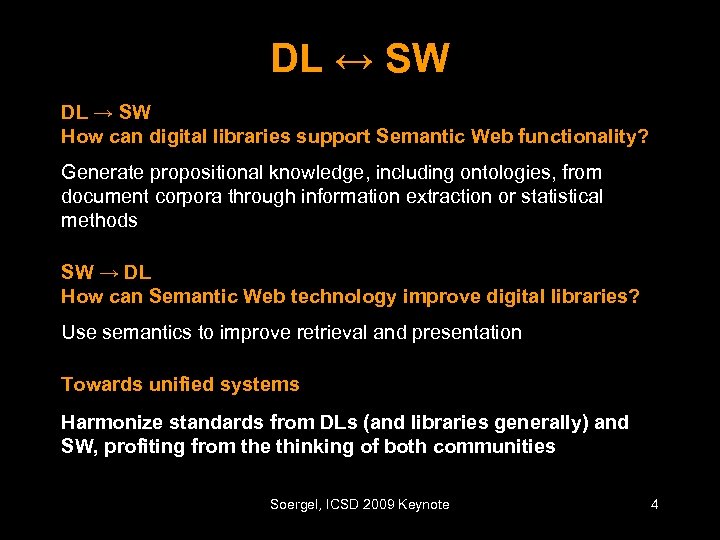 DL ↔ SW

DL → SW
How can digital libraries support Semantic Web functionality?

Generate propositional knowledge, including ontologies, from document corpora through information extraction or statistical methods

SW → DL
How can Semantic Web technology improve digital libraries?

Use semantics to improve retrieval and presentation

Towards unified systems

Harmonize standards from DLs (and libraries generally) and SW, profiting from the thinking of both communities

Soergel, ICSD 2009 Keynote

4